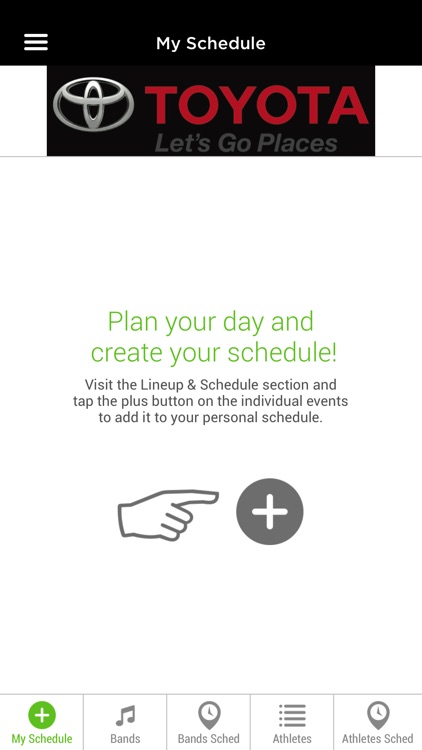 My Schedule

TOYOTA
Let's Go Places

Plan your day and create your schedule!

Visit the Lineup & Schedule section and tap the plus button on the individual events to add it to your personal schedule.

My Schedule
Bands
Bands Sched
Athletes
Athletes Sched